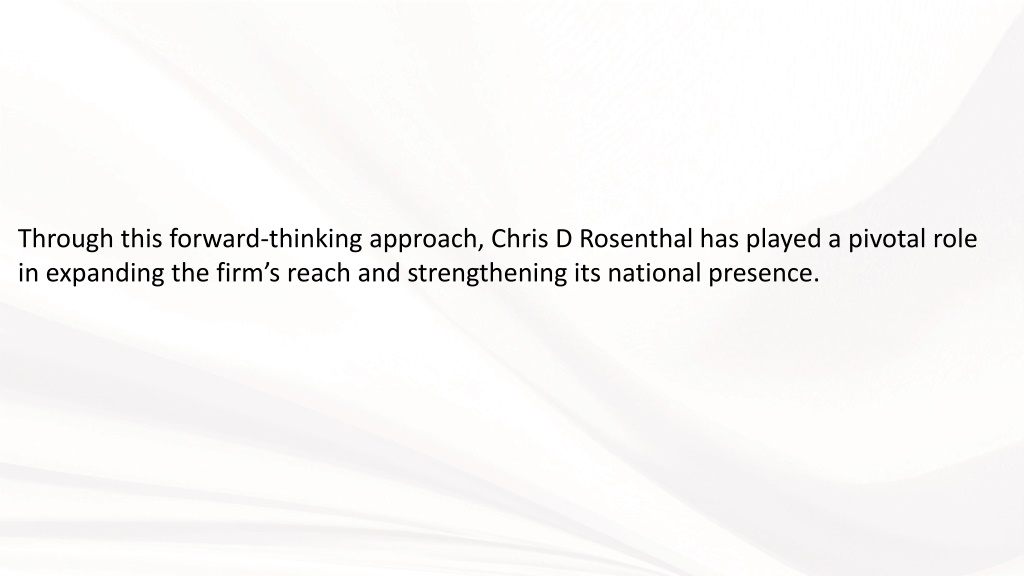 Through this forward-thinking approach, Chris D Rosenthal has played a pivotal role in expanding the firm’s reach and strengthening its national presence.